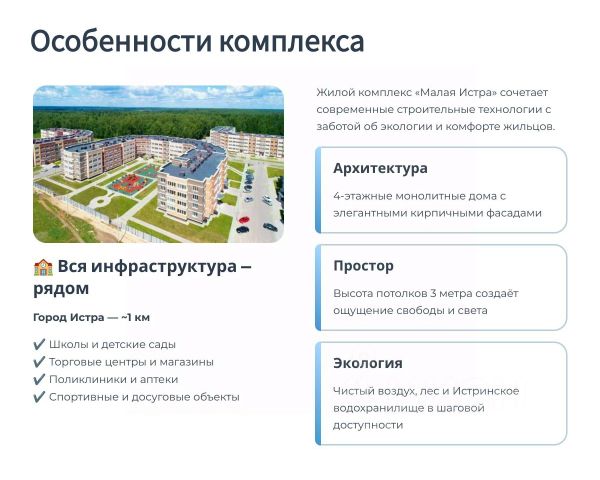 Особенности комплекса

🏫 Вся инфраструктура – рядом

Город Истра — ~1 км

✔ Школы и детские сады
✔ Торговые центры и магазины
✔ Поликлиники и аптеки
✔ Спортивные и досуговые объекты

Жилой комплекс «Малая Истра» сочетает современные строительные технологии с заботой об экологии и комфорте жильцов.

Архитектура

4-этажные монолитные дома с элегантными кирпичными фасадами

Простор

Высота потолков 3 метра создаёт ощущение свободы и света

Экология

Чистый воздух, лес и Истринское водохранилище в шаговой доступности